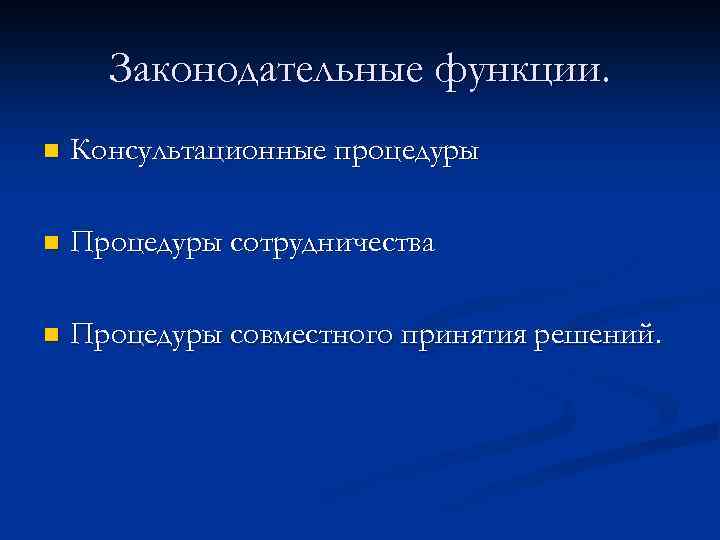 Законодательные функции.

Консультационные процедуры

Процедуры сотрудничества

Процедуры совместного принятия решений.